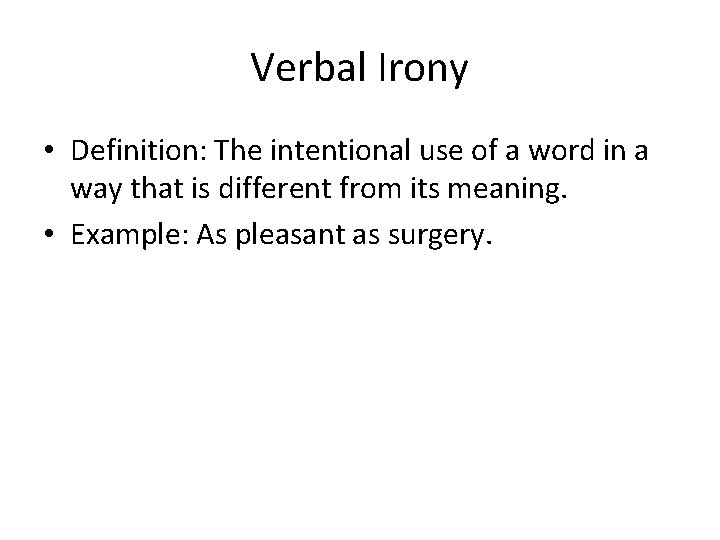 Verbal Irony

• Definition: The intentional use of a word in a way that is different from its meaning.

• Example: As pleasant as surgery.